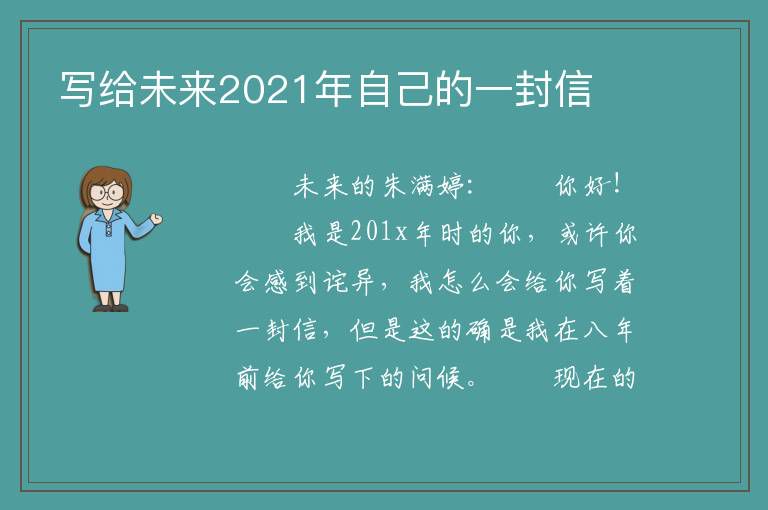 写给未来2021年自己的一封信

未来的朱满婷：　　你好！

我是201x年时的你，或许你会感到诧异，我怎么会给你写着一封信，但是这的确是我在八年前给你写下的问候。　　现在的